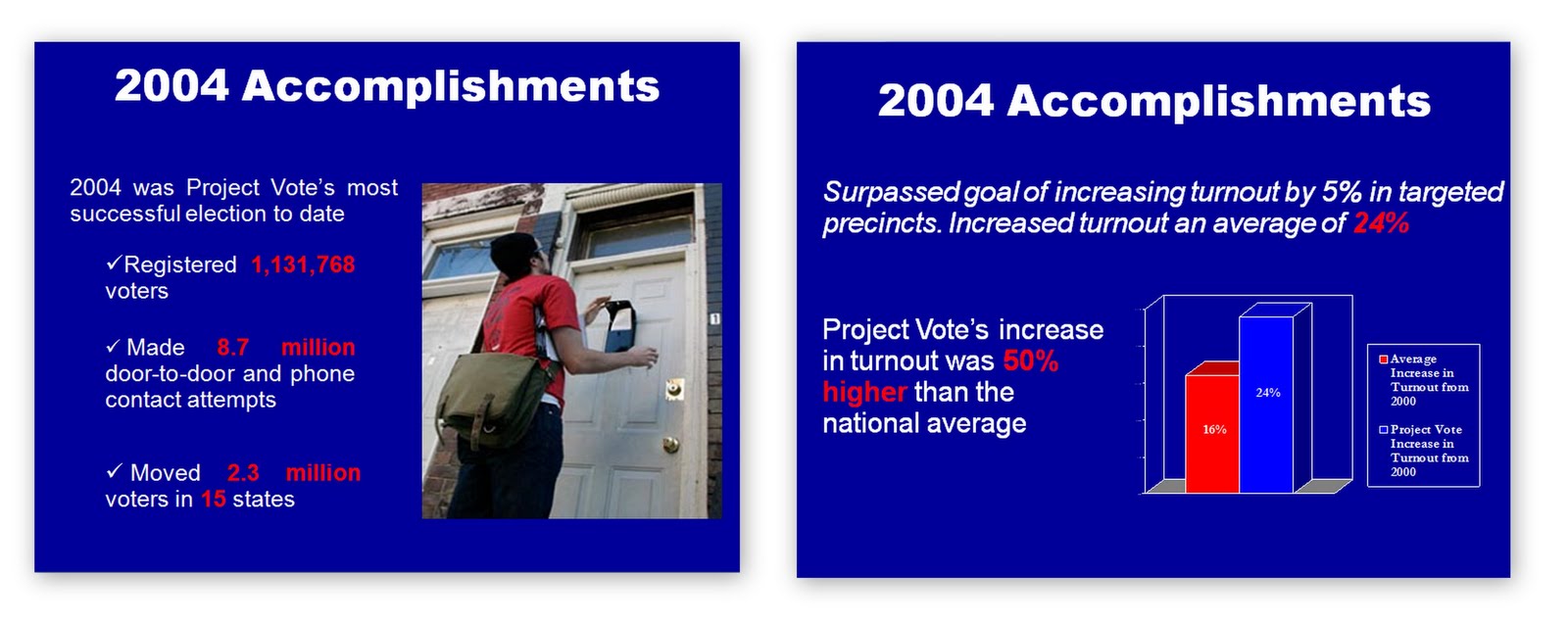 2004 Accomplishments

2004 was Project Vote's most successful election to date

✓Registered 1,131,768 voters

✓ Made 8.7 million door-to-door and phone contact attempts

✓ Moved 2.3 million voters in 15 states

2004 Accomplishments

Surpassed goal of increasing turnout by 5% in targeted precincts. Increased turnout an average of 24%

Project Vote's increase in turnout was 50% higher than the national average

16%

24%

Average Increase in Turnout from 2000

Project Vote Increase in Turnout from 2000